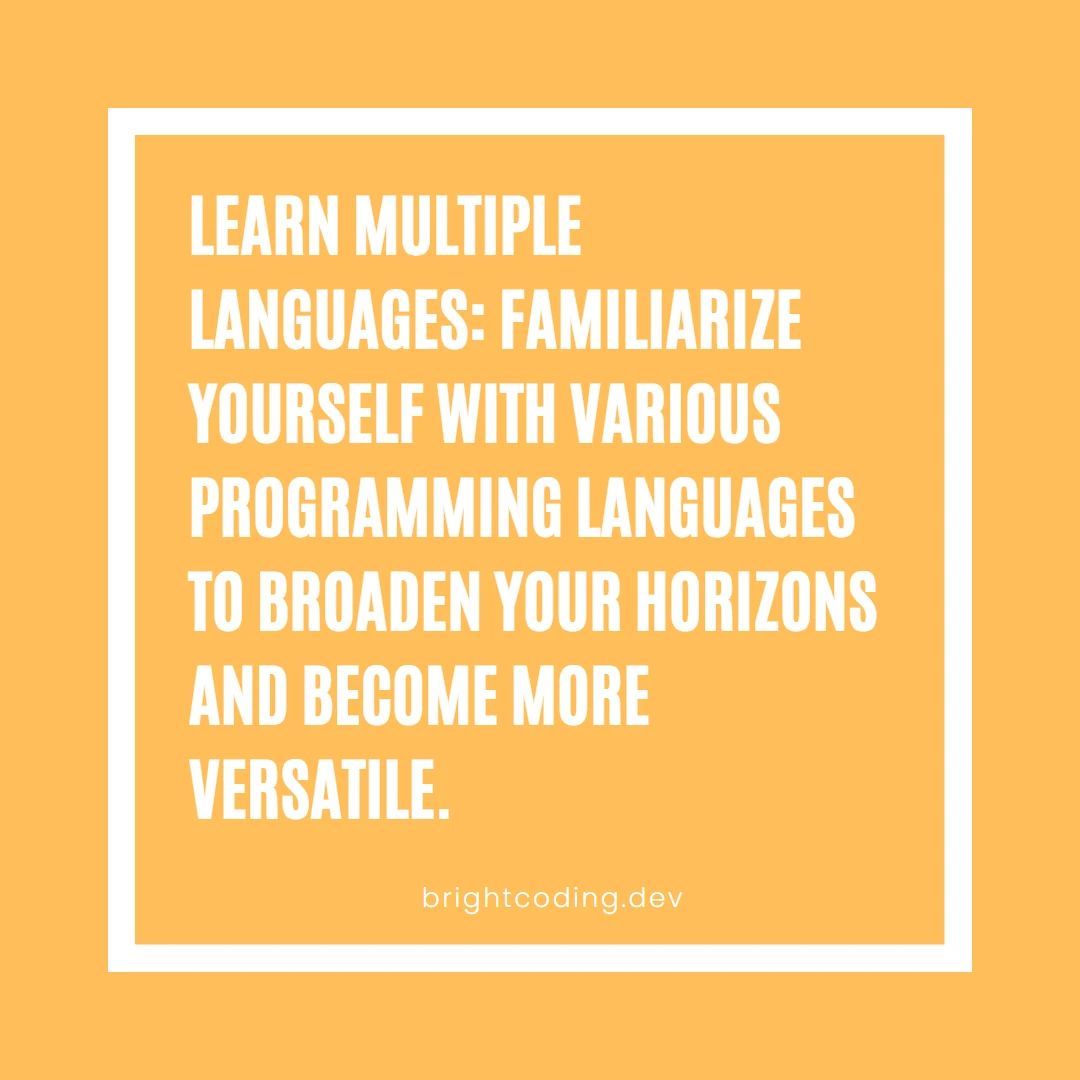 LEARN MULTIPLE LANGUAGES: FAMILIARIZE YOURSELF WITH VARIOUS PROGRAMMING LANGUAGES TO BROADEN YOUR HORIZONS AND BECOME MORE VERSATILE.

brightcoding.dev